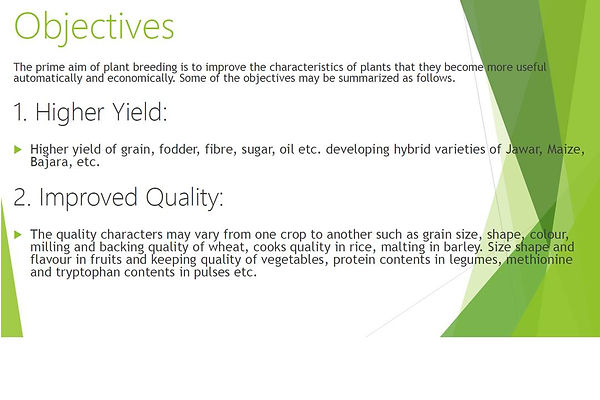 Objectives

The prime aim of plant breeding is to improve the characteristics of plants that they become more useful automatically and economically. Some of the objectives may be summarized as follows.

1. Higher Yield:

Higher yield of grain, fodder, fibre, sugar, oil etc. developing hybrid varieties of Jawar, Maize, Bajara, etc.

2. Improved Quality:

The quality characters may vary from one crop to another such as grain size, shape, colour, milling and backing quality of wheat, cooks quality in rice, malting in barley. Size shape and flavour in fruits and keeping quality of vegetables, protein contents in legumes, methionine and tryptophan contents in pulses etc.